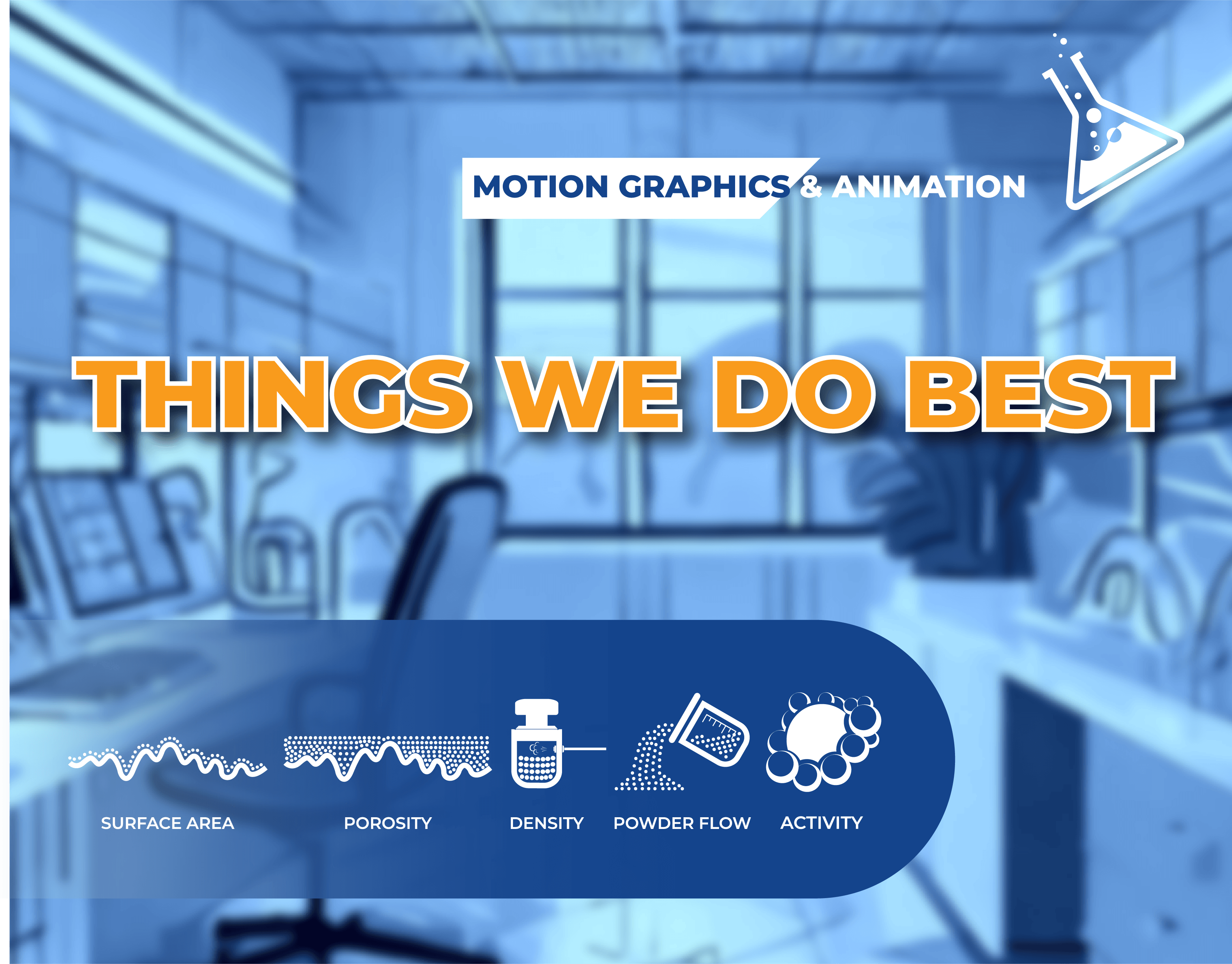 MOTION GRAPHICS & ANIMATION

THINGS WE DO BEST

SURFACE AREA

POROSITY

DENSITY

POWDER FLOW

ACTIVITY